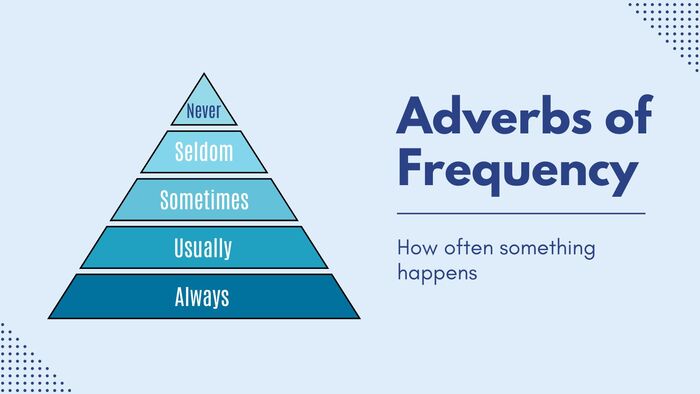 Never
Seldom
Sometimes
Usually
Always

Adverbs of Frequency

How often something happens